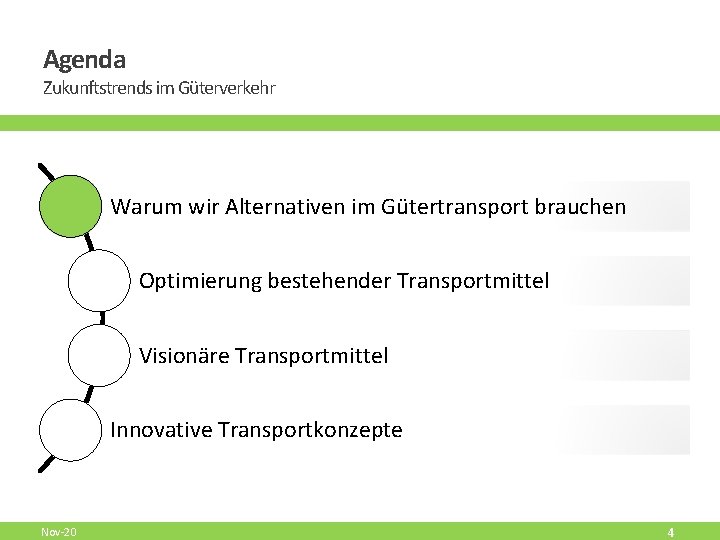 Agenda
Zukunftstrends im Güterverkehr

Warum wir Alternativen im Gütertransport brauchen

Optimierung bestehender Transportmittel

Visionäre Transportmittel

Innovative Transportkonzepte

Nov-20

4